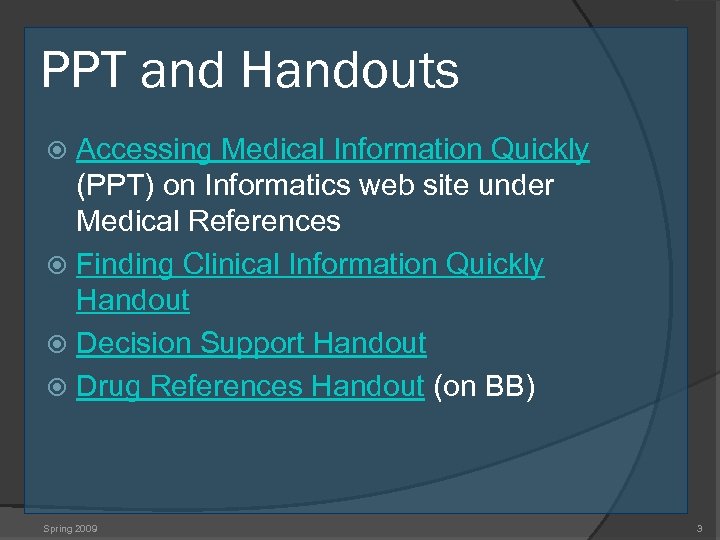 PPT and Handouts

Accessing Medical Information Quickly (PPT) on Informatics web site under Medical References

Finding Clinical Information Quickly Handout

Decision Support Handout

Drug References Handout (on BB)

Spring 2009

3